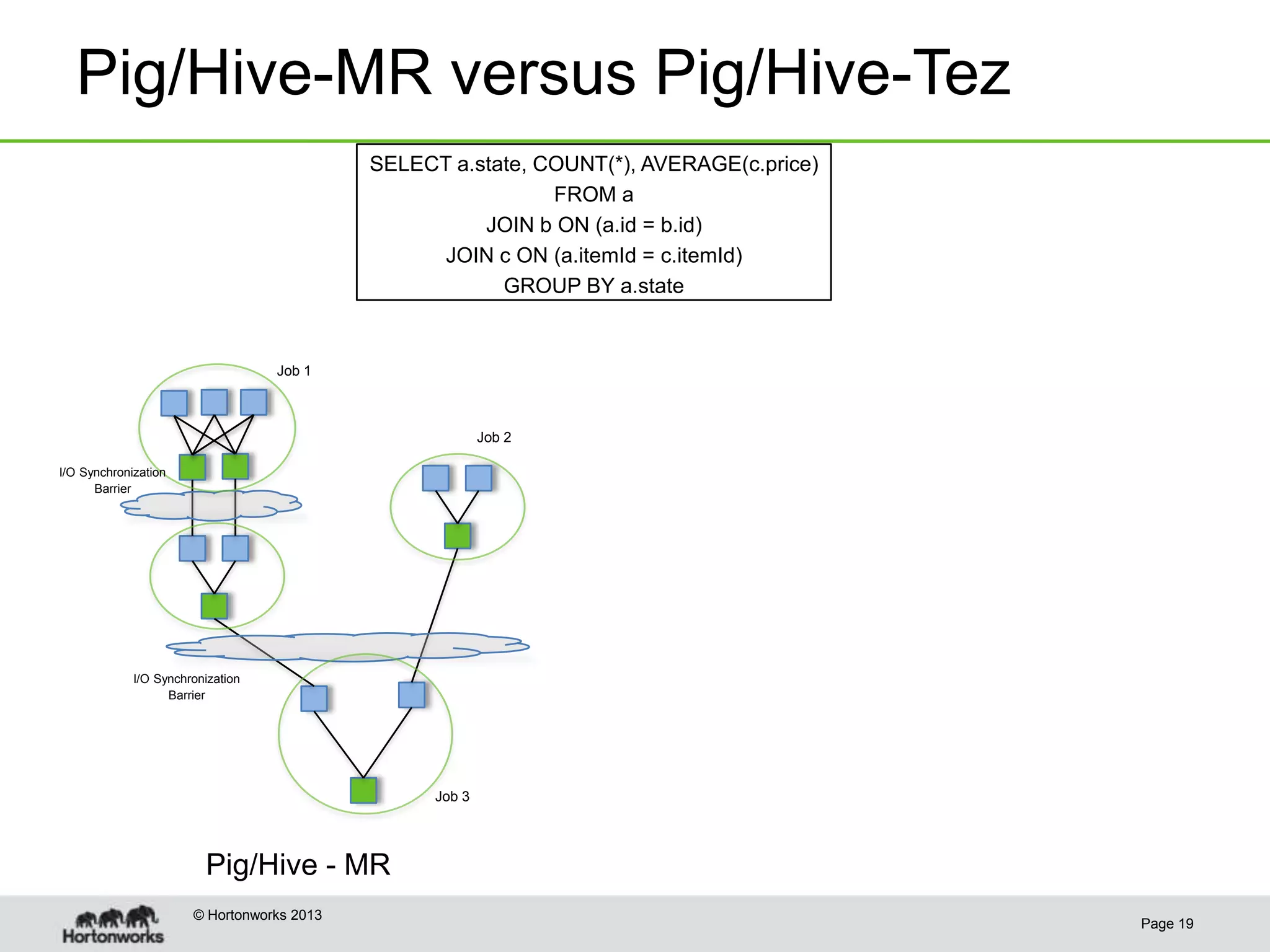 Pig/Hive-MR versus Pig/Hive-Tez

SELECT a.state, COUNT(*), AVERAGE(c.price)
FROM a
JOIN b ON (a.id = b.id)
JOIN c ON (a.itemId = c.itemId)
GROUP BY a.state

Job 1

Job 2

I/O Synchronization Barrier

I/O Synchronization Barrier

Job 3

Pig/Hive - MR

Hortonworks

© Hortonworks 2013

Page 19